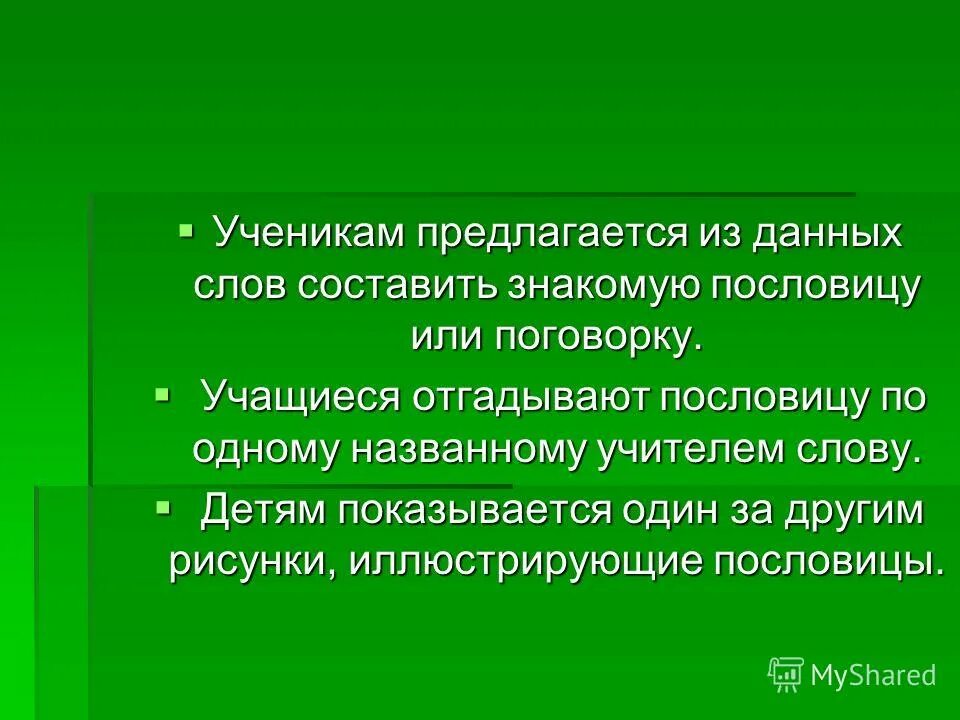 ▪ Ученикам предлагается из данных слов составить знакомую пословицу или поговорку.

▪ Учащиеся отгадывают пословицу по одному названному учителем слову.

▪ Детям показывается один за другим рисунки, иллюстрирующие пословицы.

MyShared